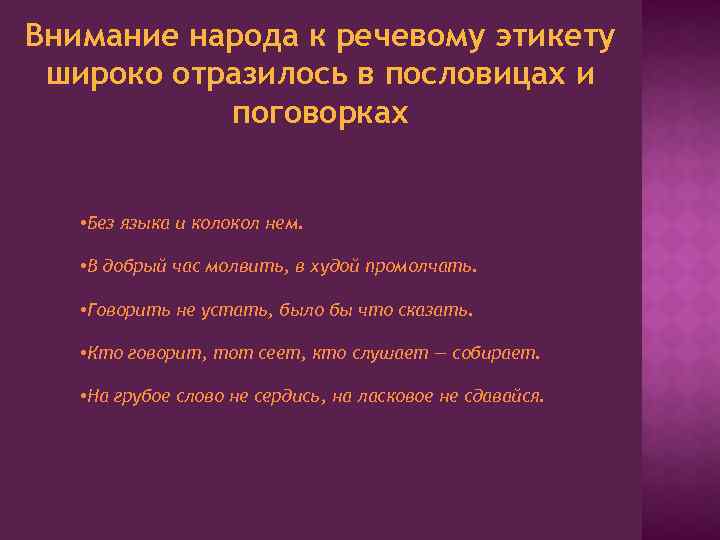 Внимание народа к речевому этикету широко отразилось в пословицах и поговорках

•Без языка и колокол нем.

•В добрый час молвить, в худой промолчать.

•Говорить не устать, было бы что сказать.

•Кто говорит, тот сеет, кто слушает — собирает.

•На грубое слово не сердись, на ласковое не сдавайся.